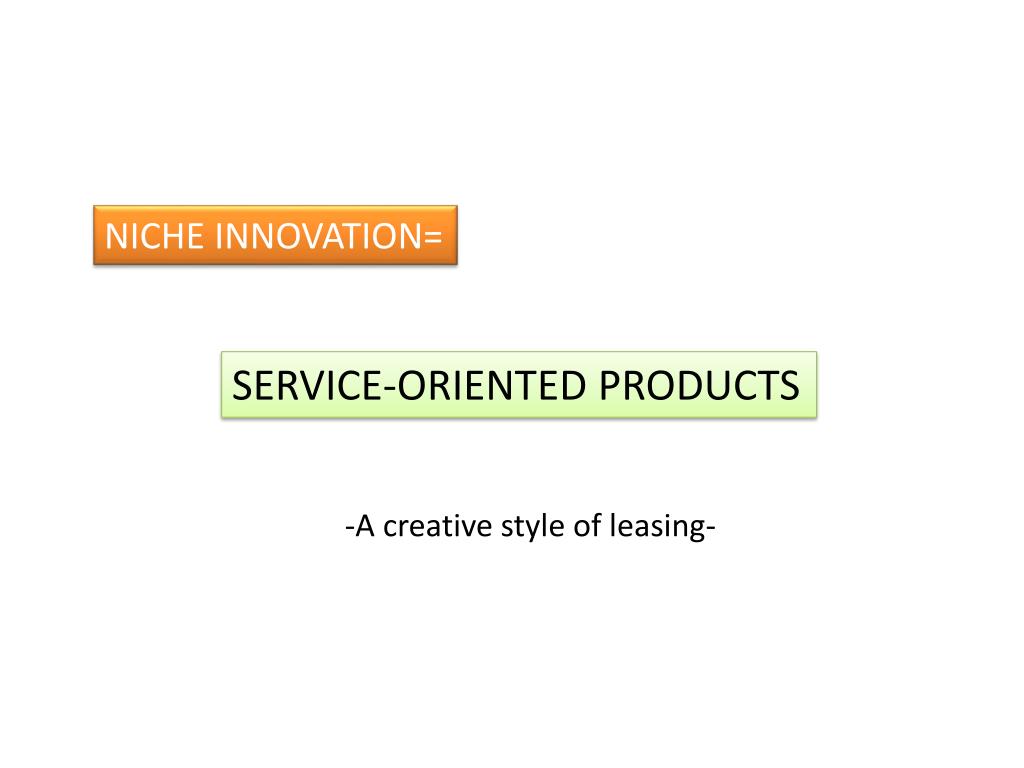 NICHE INNOVATION=

SERVICE-ORIENTED PRODUCTS

-A creative style of leasing-